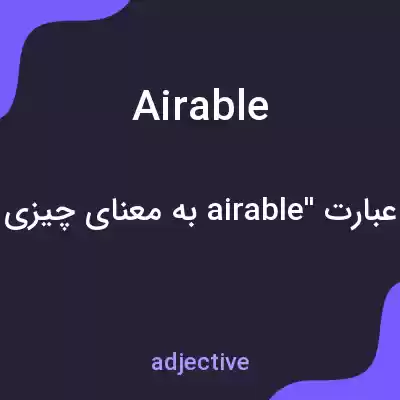 Airable

عبارت "airable به معنای چیزی

adjective